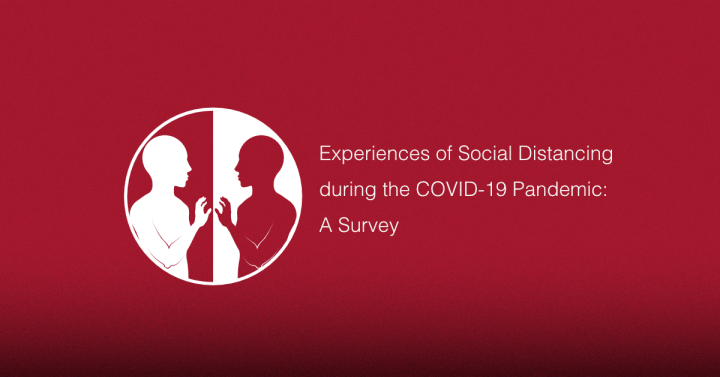 Experiences of Social Distancing during the COVID-19 Pandemic: A Survey